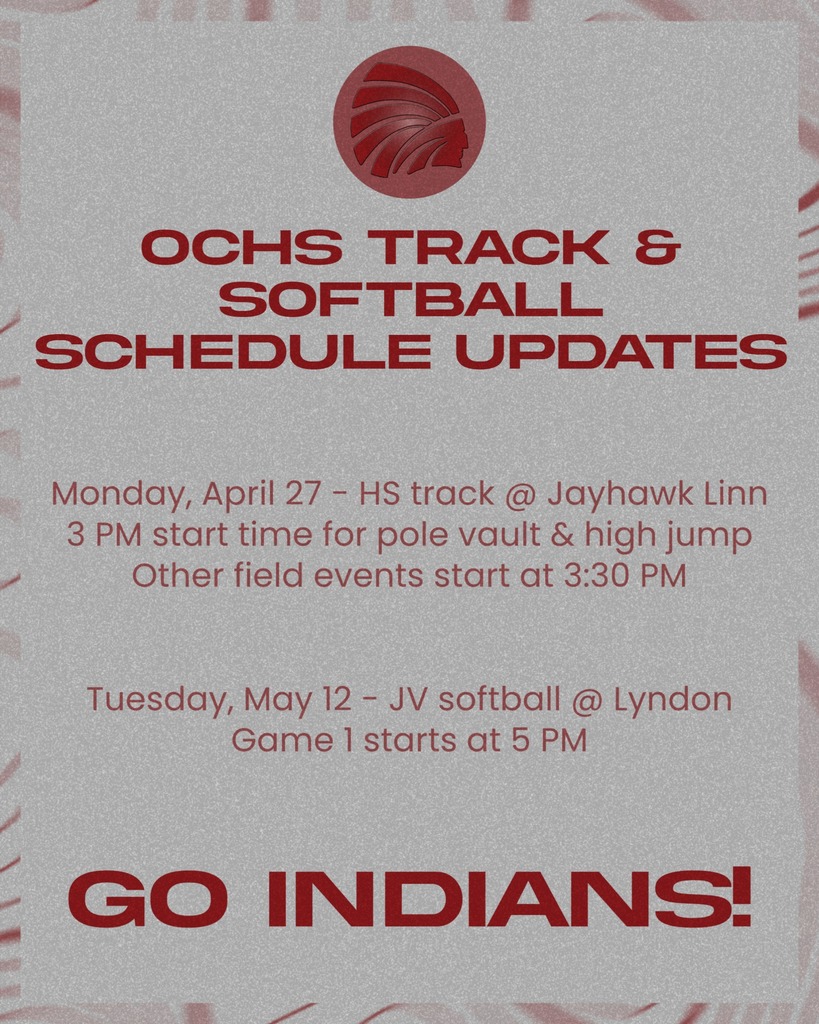 OCHS TRACK & SOFTBALL SCHEDULE UPDATES

Monday, April 27 - HS track @ Jayhawk Linn
3 PM start time for pole vault & high jump
Other field events start at 3:30 PM

Tuesday, May 12 - JV softball @ Lyndon
Game 1 starts at 5 PM

GO INDIANS!